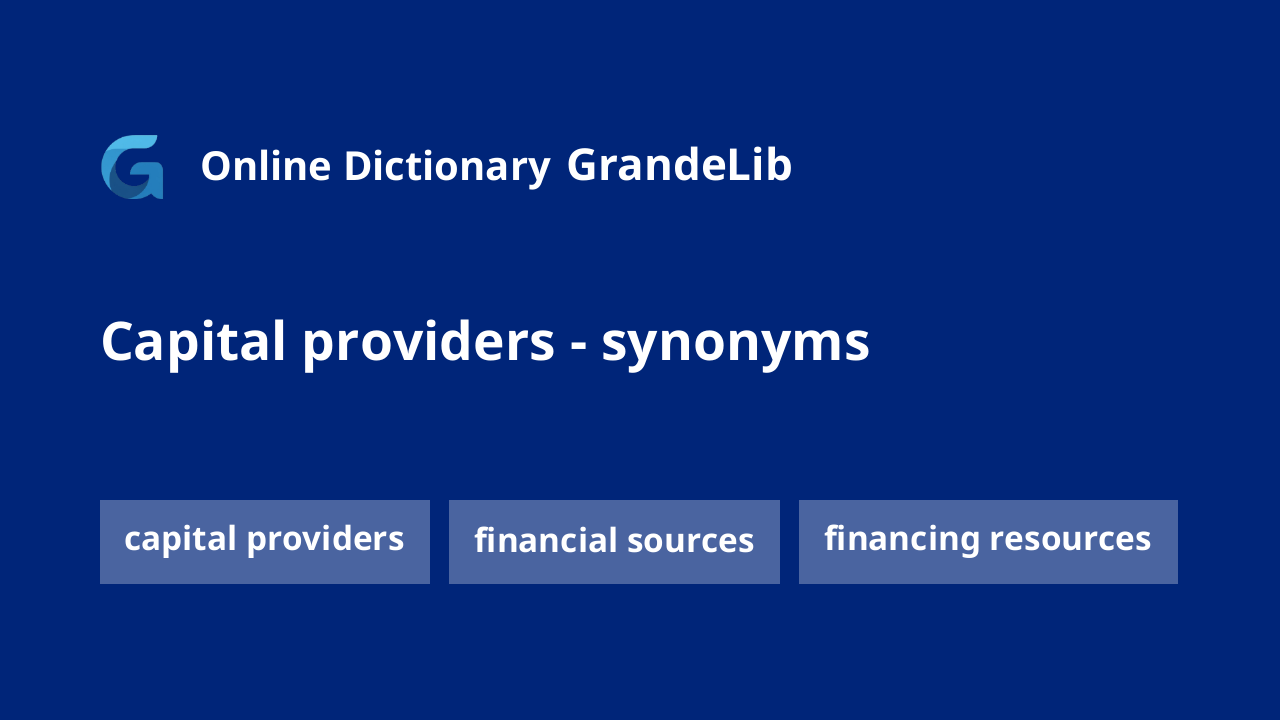 Online Dictionary GrandeLib

Capital providers - synonyms

capital providers

financial sources

financing resources